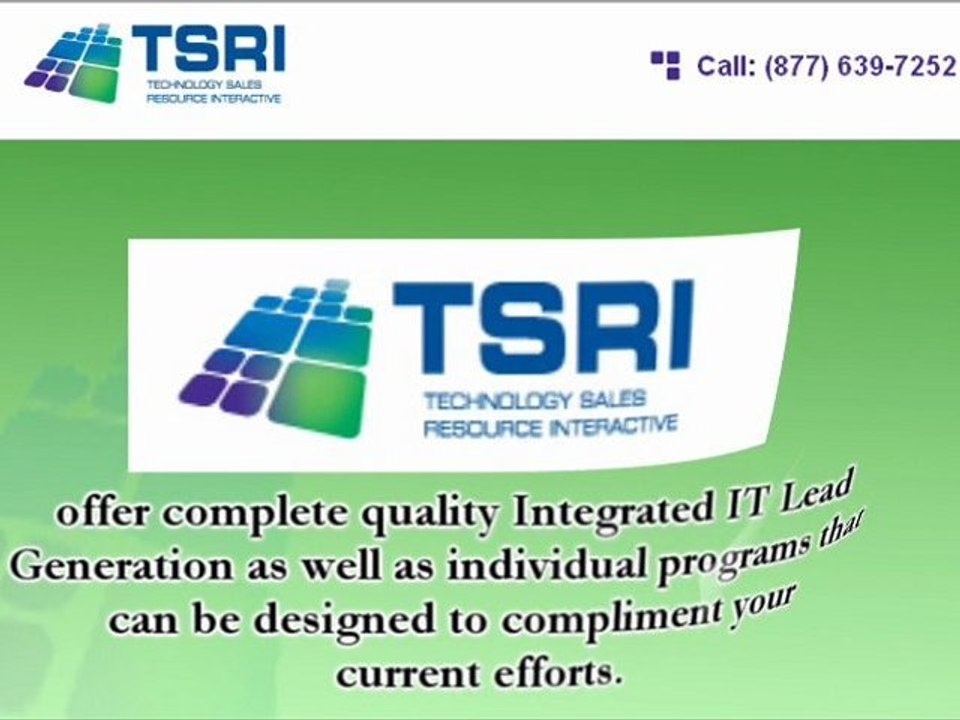 TSRI
TECHNOLOGY SALES
RESOURCE INTERACTIVE

Call: (877) 639-7252

TSRI
TECHNOLOGY SALES
RESOURCE INTERACTIVE

offer complete quality Integrated IT Lead Generation as well as individual programs that can be designed to compliment your current efforts.